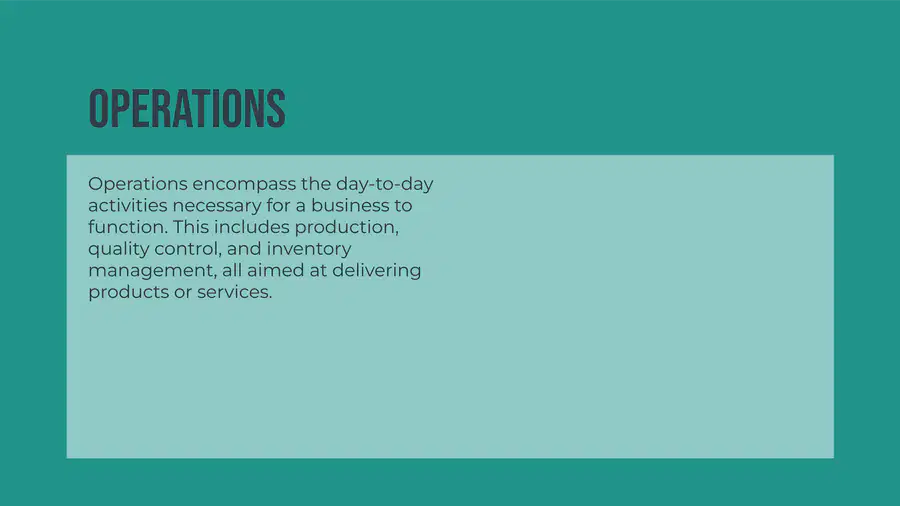 OPERATIONS

Operations encompass the day-to-day activities necessary for a business to function. This includes production, quality control, and inventory management, all aimed at delivering products or services.